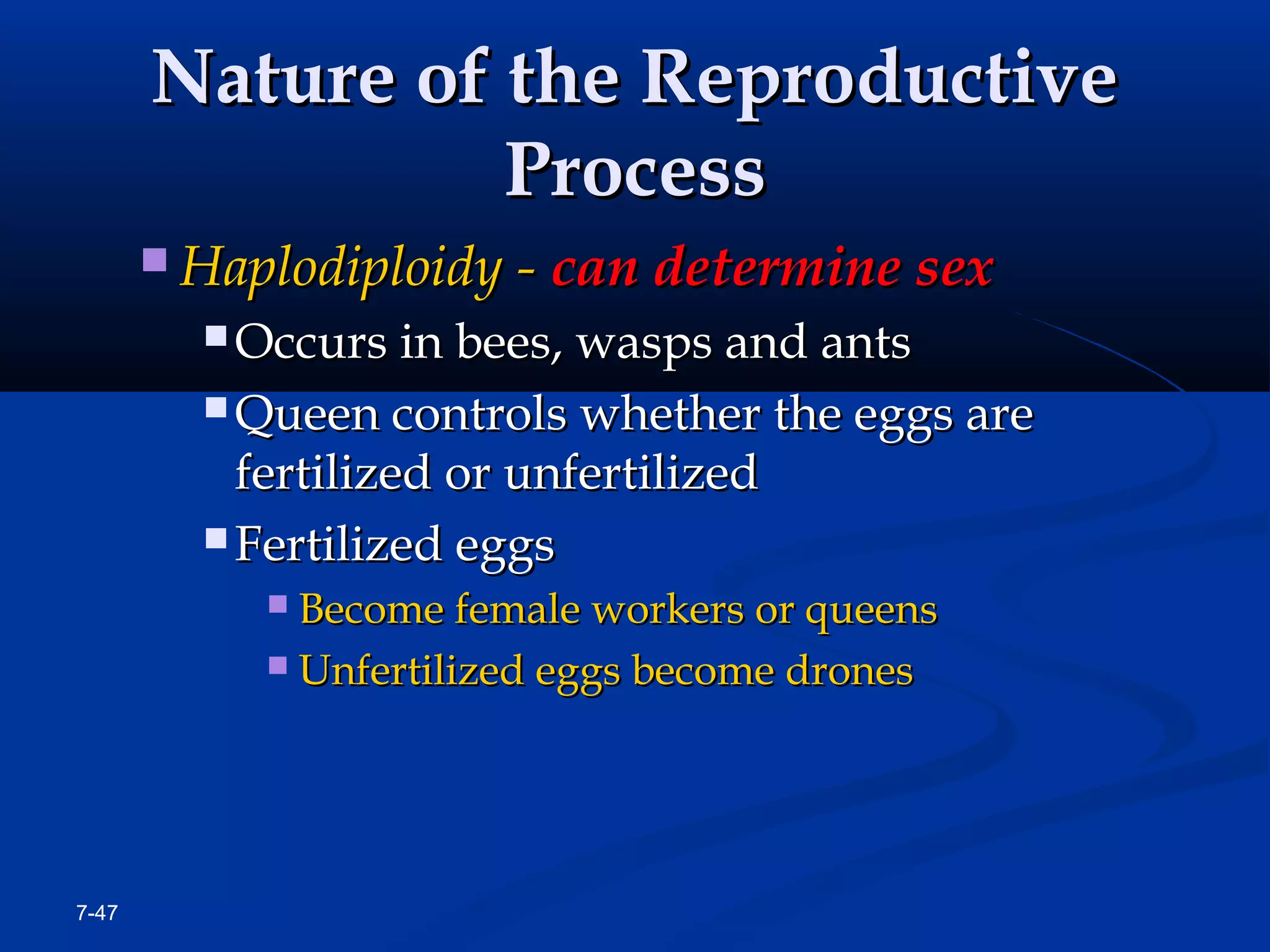 Nature of the Reproductive Process

Haplodiploidy - can determine sex

Occurs in bees, wasps and ants

Queen controls whether the eggs are fertilized or unfertilized

Fertilized eggs

Become female workers or queens

Unfertilized eggs become drones

7-47